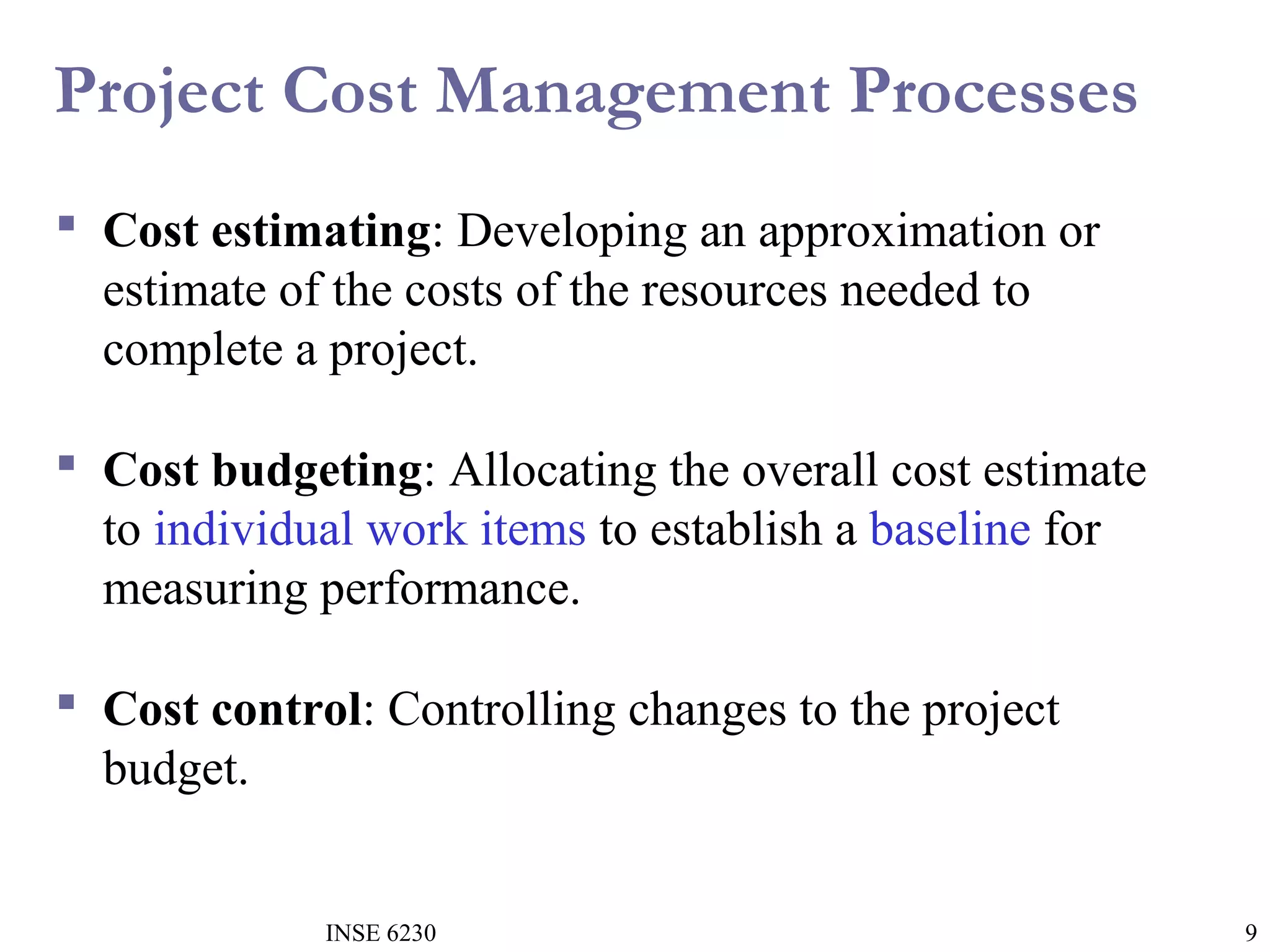 Project Cost Management Processes

▪ Cost estimating: Developing an approximation or estimate of the costs of the resources needed to complete a project.

▪ Cost budgeting: Allocating the overall cost estimate to individual work items to establish a baseline for measuring performance.

▪ Cost control: Controlling changes to the project budget.

INSE 6230

9